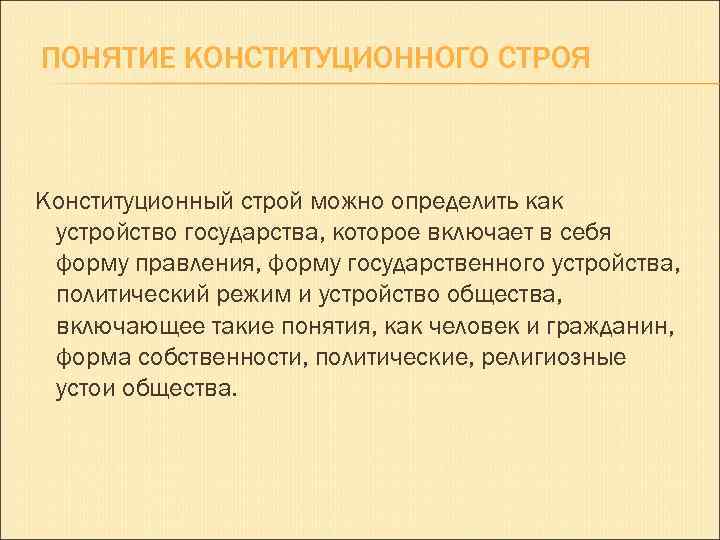 ПОНЯТИЕ КОНСТИТУЦИОННОГО СТРОЯ

Конституционный строй можно определить как устройство государства, которое включает в себя форму правления, форму государственного устройства, политический режим и устройство общества, включающее такие понятия, как человек и гражданин, форма собственности, политические, религиозные устои общества.